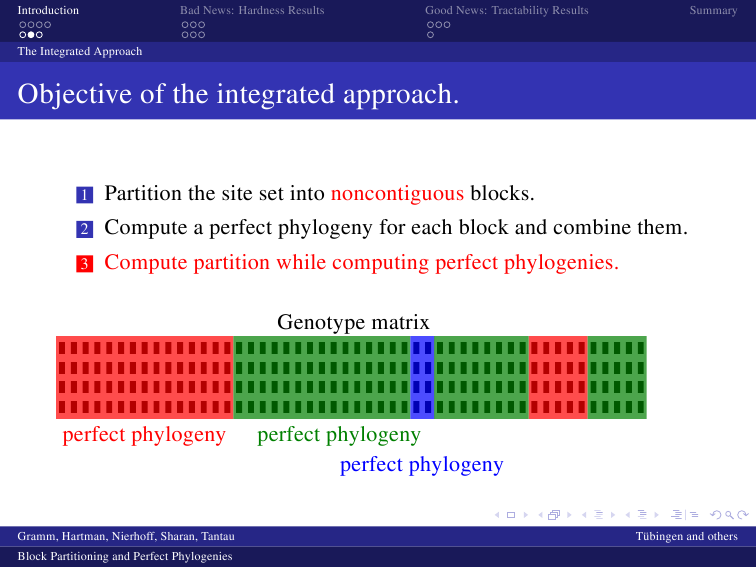 Introduction Bad News: Hardness Results Good News: Tractability Results Summary

The Integrated Approach

Objective of the integrated approach.

1 Partition the site set into noncontiguous blocks.

2 Compute a perfect phylogeny for each block and combine them.

3 Compute partition while computing perfect phylogenies.

Genotype matrix

perfect phylogeny perfect phylogeny

perfect phylogeny

Gramm, Hartman, Nierhoff, Sharan, Tantau Tübingen and others

Block Partitioning and Perfect Phylogenies